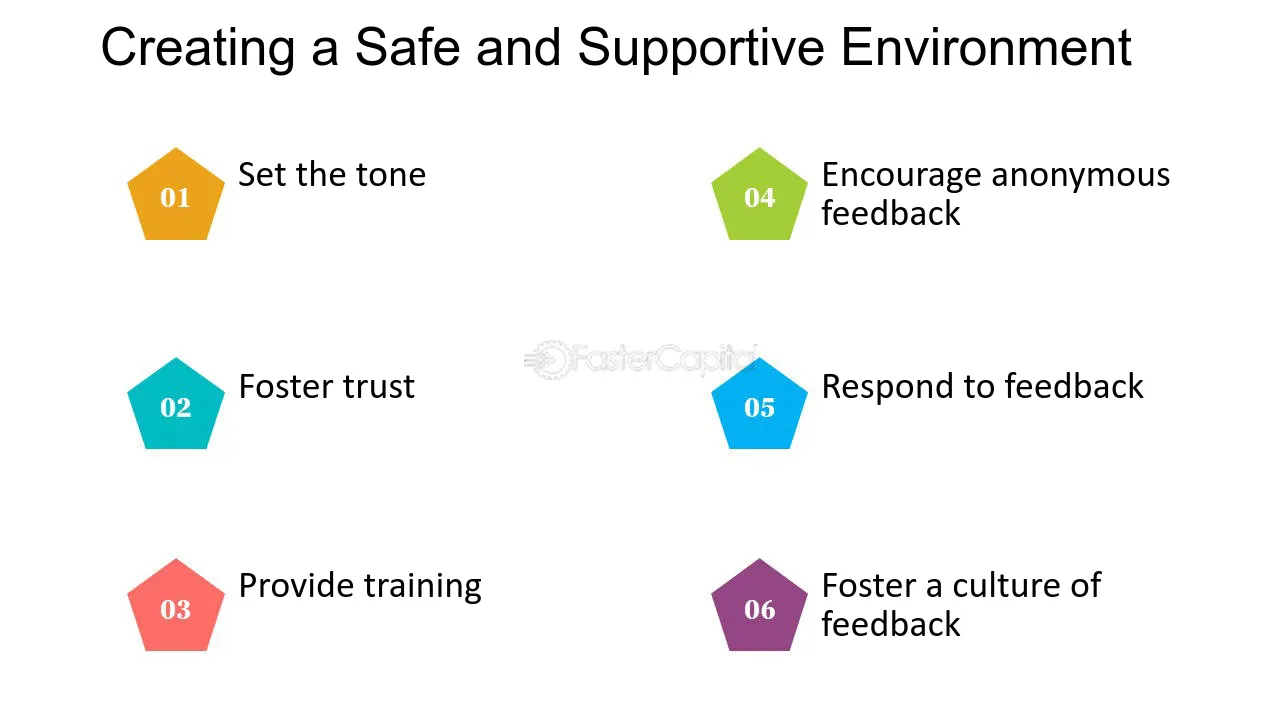 Creating a Safe and Supportive Environment

01 Set the tone

02 Foster trust

03 Provide training

04 Encourage anonymous feedback

05 Respond to feedback

06 Foster a culture of feedback

FasterCapital